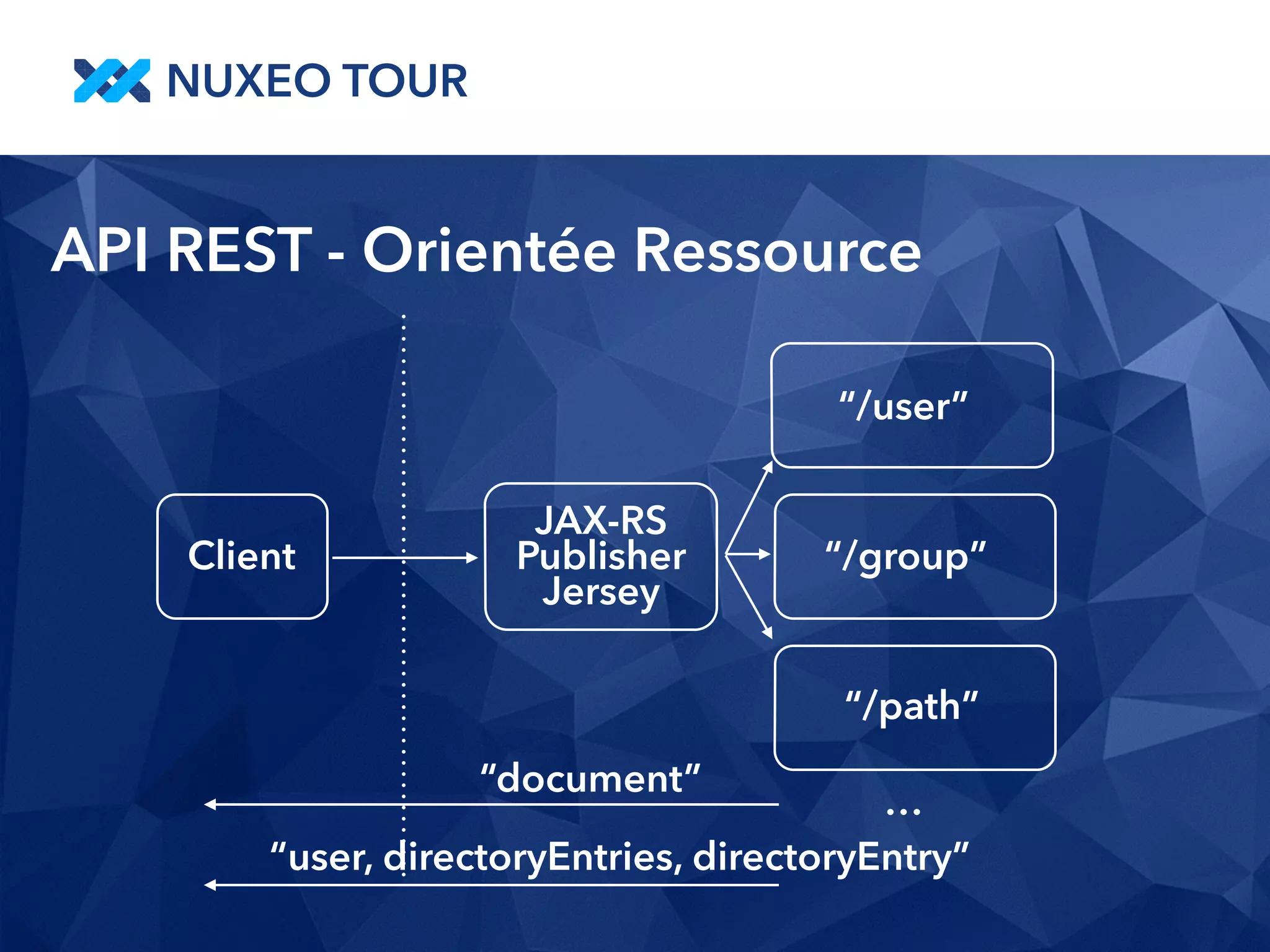 NUXEO TOUR

API REST - Orientée Ressource

Client

JAX-RS Publisher Jersey

“/user”

“/group”

“/path”

“document”

…

“user, directoryEntries, directoryEntry”